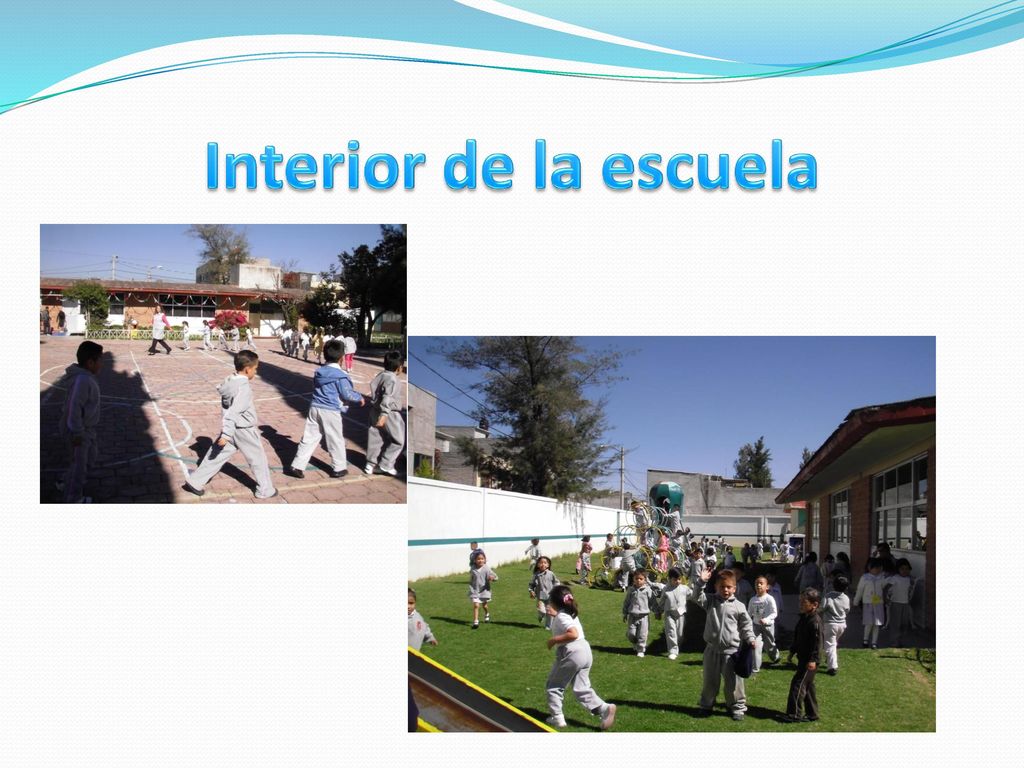 Interior de la escuela